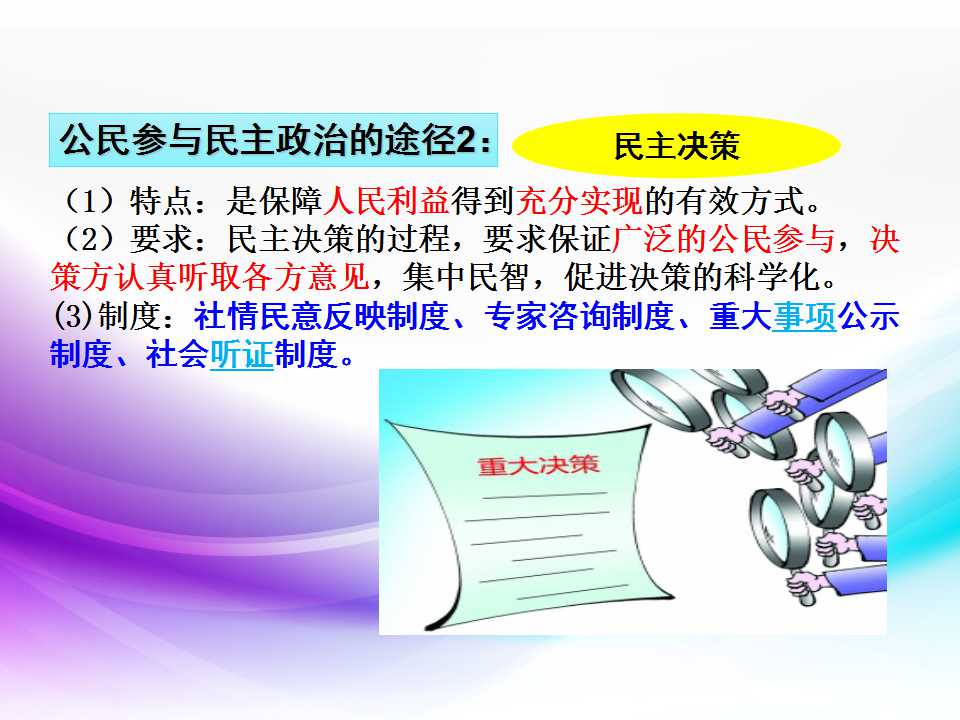 公民参与民主政治的途径2：

民主决策

（1）特点：是保障人民利益得到充分实现的有效方式。

（2）要求：民主决策的过程，要求保证广泛的公民参与，决策方认真听取各方意见，集中民智，促进决策的科学化。

(3)制度：社情民意反映制度、专家咨询制度、重大事项公示制度、社会听证制度。

重大决策